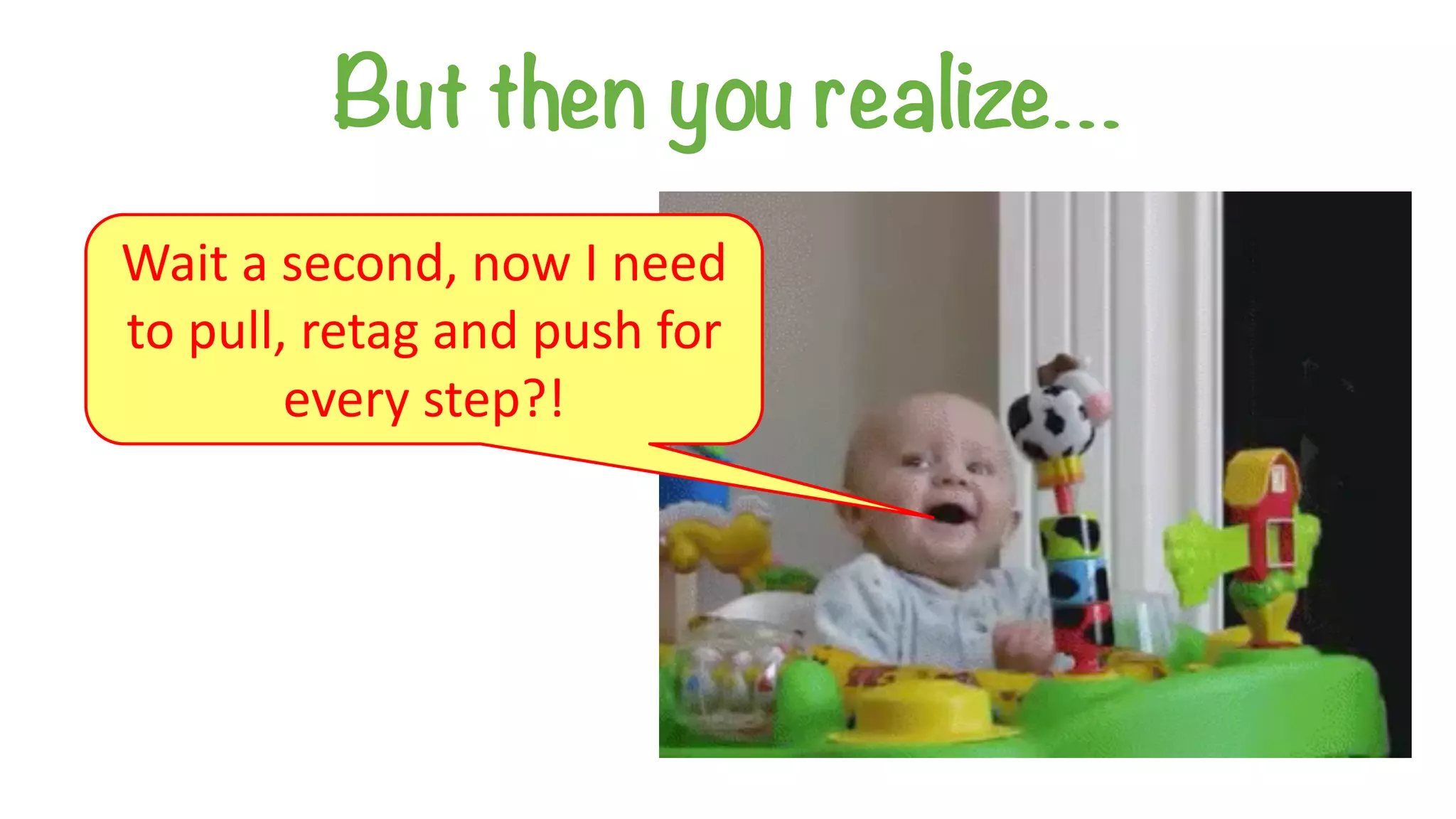 But then you realize...

Wait a second, now I need to pull, retag and push for every step?!